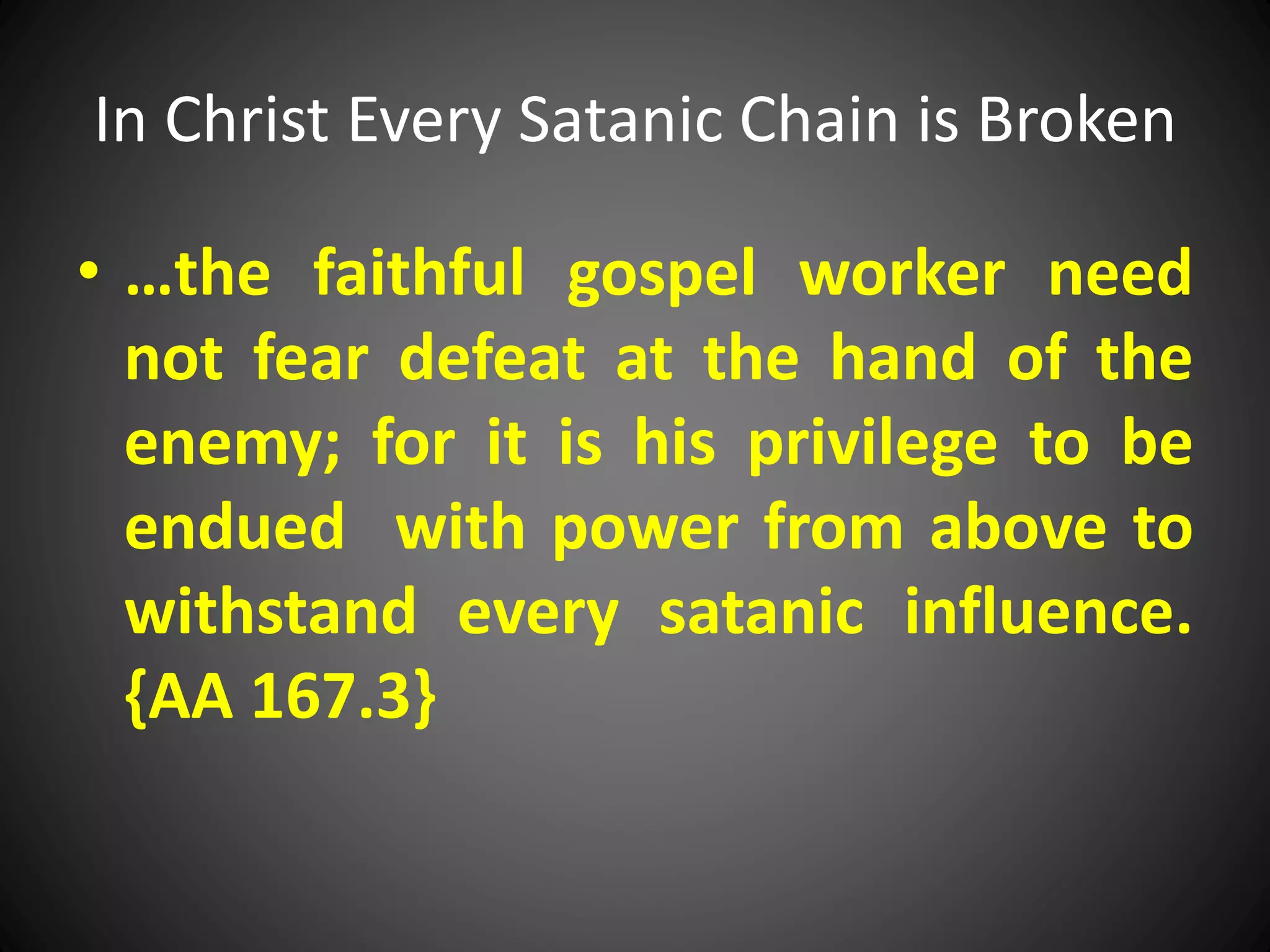 In Christ Every Satanic Chain is Broken

• …the faithful gospel worker need not fear defeat at the hand of the enemy; for it is his privilege to be endued with power from above to withstand every satanic influence. {AA 167.3}